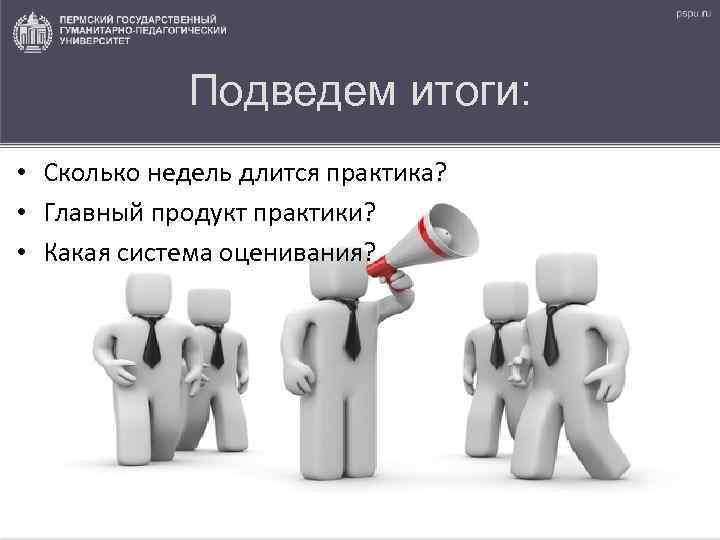 ПЕРМСКИЙ ГОСУДАРСТВЕННЫЙ ГУМАНИТАРНО-ПЕДАГОГИЧЕСКИЙ УНИВЕРСИТЕТ

pspu.ru

Подведем итоги:

• Сколько недель длится практика?
• Главный продукт практики?
• Какая система оценивания?